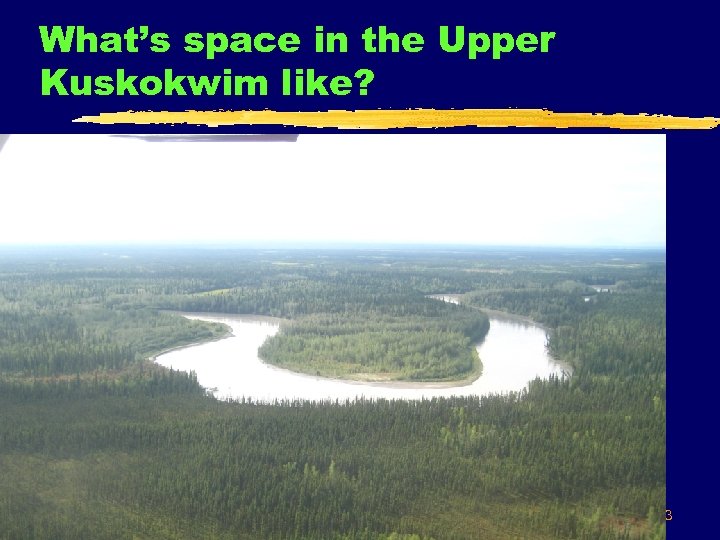 What's space in the Upper Kuskokwim like?

3